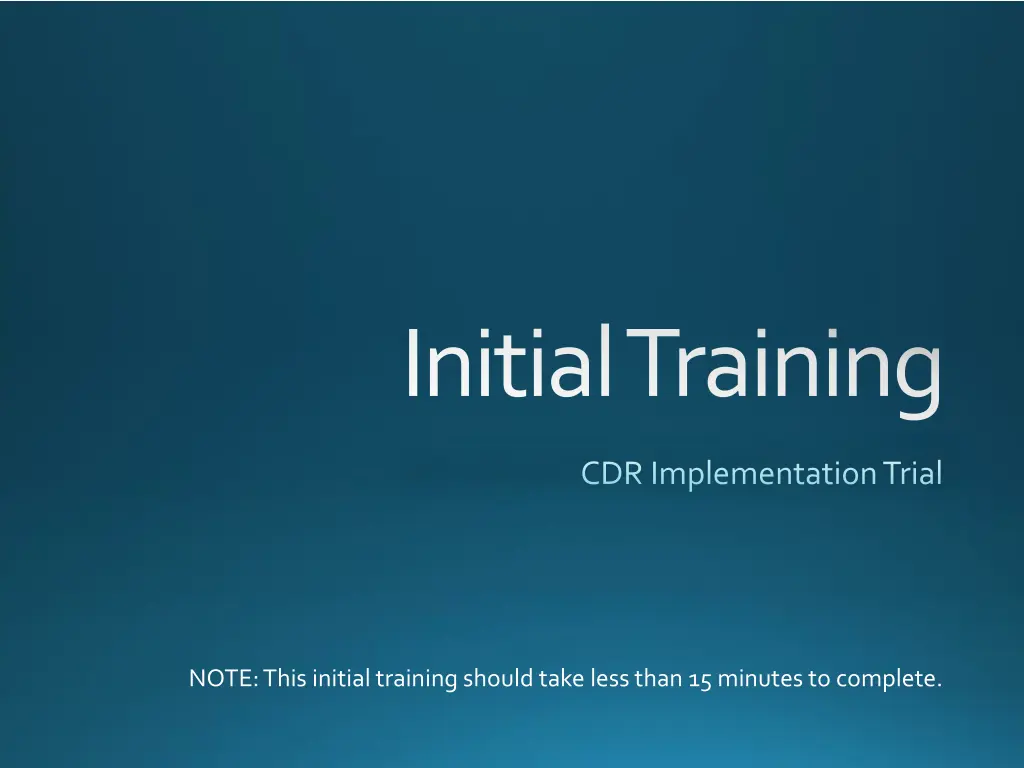 Initial Training

CDR Implementation Trial

NOTE: This initial training should take less than 15 minutes to complete.